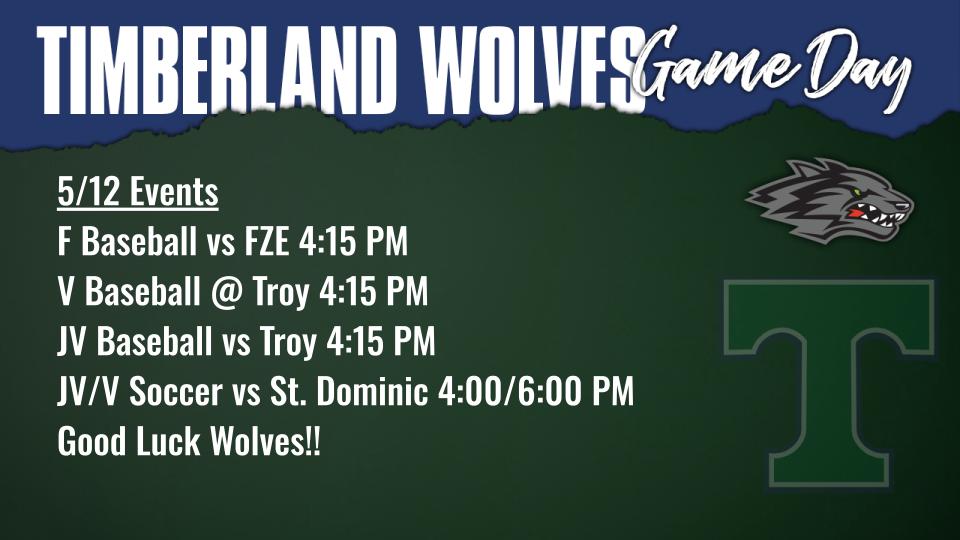 TIMBERLAND WOLVES Game Day

5/12 Events
F Baseball vs FZE 4:15 PM
V Baseball @ Troy 4:15 PM
JV Baseball vs Troy 4:15 PM
JV/V Soccer vs St. Dominic 4:00/6:00 PM
Good Luck Wolves!!

T